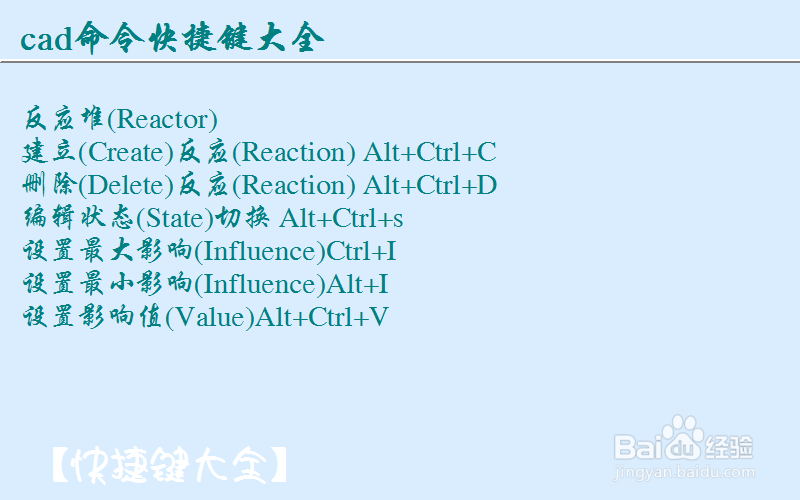 cad命令快捷键大全

反应堆(Reactor)
建立(Create)反应(Reaction) Alt+Ctrl+C
删除(Delete)反应(Reaction) Alt+Ctrl+D
编辑状态(State)切换 Alt+Ctrl+s
设置最大影响(Influence)Ctrl+I
设置最小影响(Influence)Alt+I
设置影响值(Value)Alt+Ctrl+V

【快捷键大全】

Baidu经验
jingyan.baidu.com